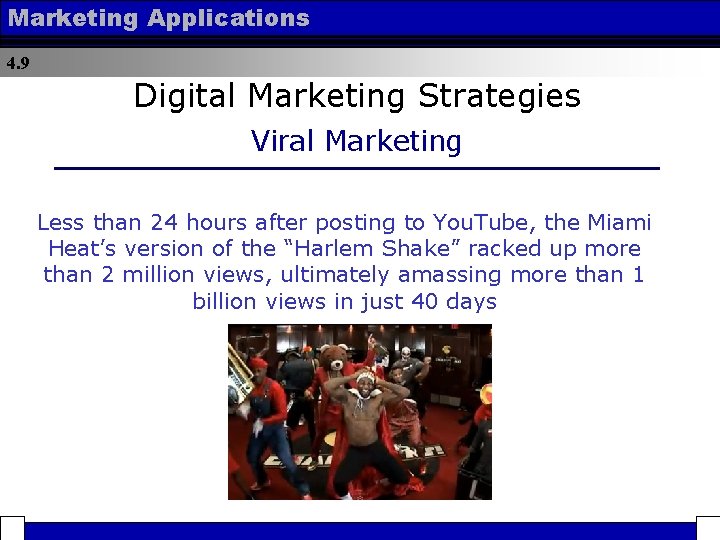 Marketing Applications

4.9

Digital Marketing Strategies

Viral Marketing

Less than 24 hours after posting to YouTube, the Miami Heat’s version of the “Harlem Shake” racked up more than 2 million views, ultimately amassing more than 1 billion views in just 40 days